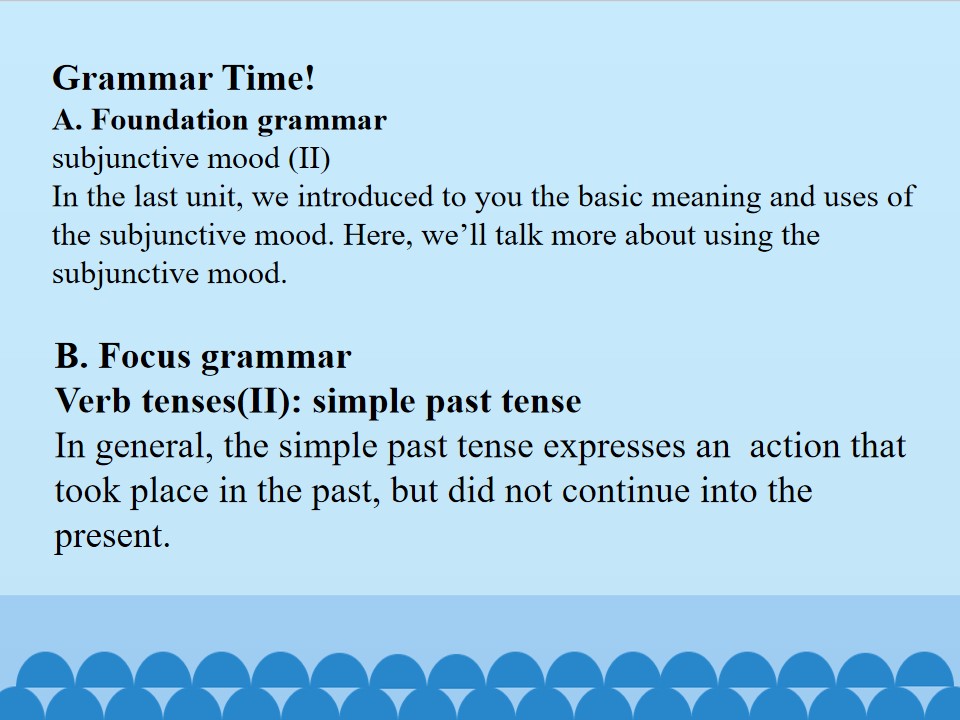 Grammar Time!
A. Foundation grammar
subjunctive mood (II)

In the last unit, we introduced to you the basic meaning and uses of the subjunctive mood. Here, we'll talk more about using the subjunctive mood.

B. Focus grammar
Verb tenses(II): simple past tense

In general, the simple past tense expresses an  action that took place in the past, but did not continue into the present.